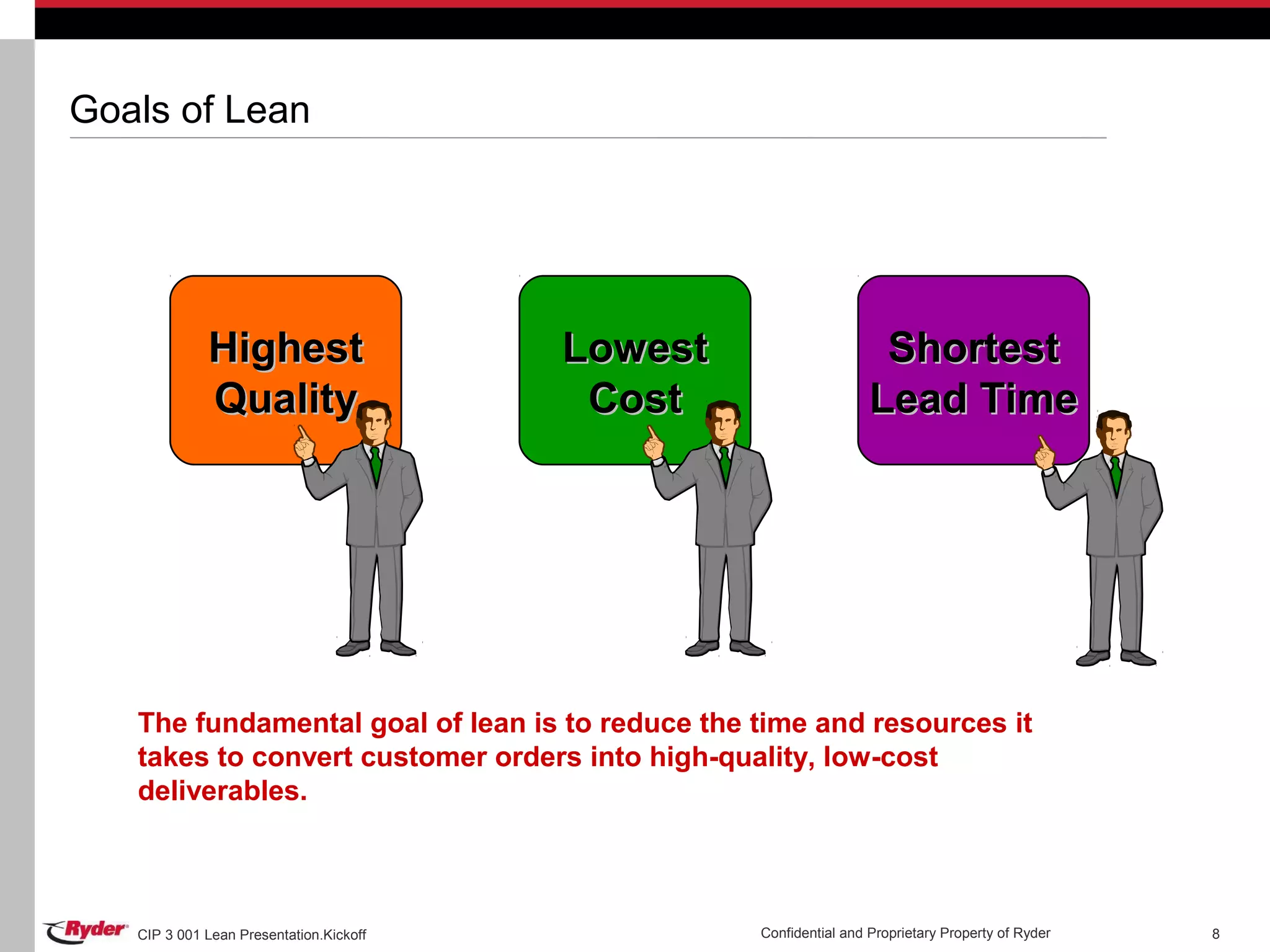 Goals of Lean

Highest Quality

Lowest Cost

Shortest Lead Time

The fundamental goal of lean is to reduce the time and resources it takes to convert customer orders into high-quality, low-cost deliverables.

Ryder CIP 3 001 Lean Presentation.Kickoff

Confidential and Proprietary Property of Ryder

8